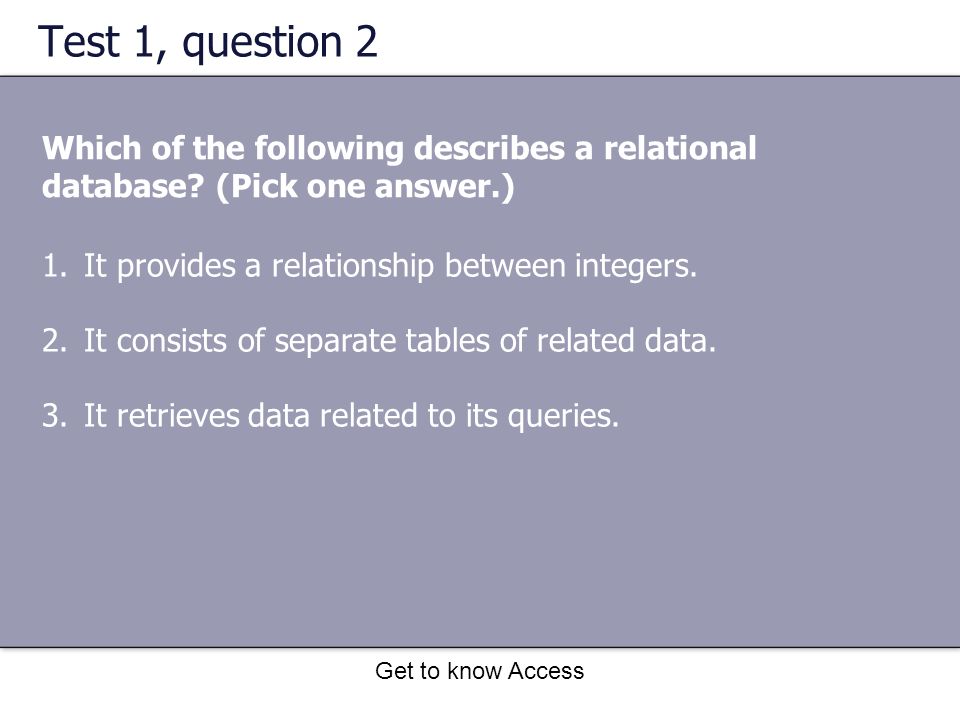 Test 1, question 2

Which of the following describes a relational database? (Pick one answer.)

1. It provides a relationship between integers.

2. It consists of separate tables of related data.

3. It retrieves data related to its queries.

Get to know Access